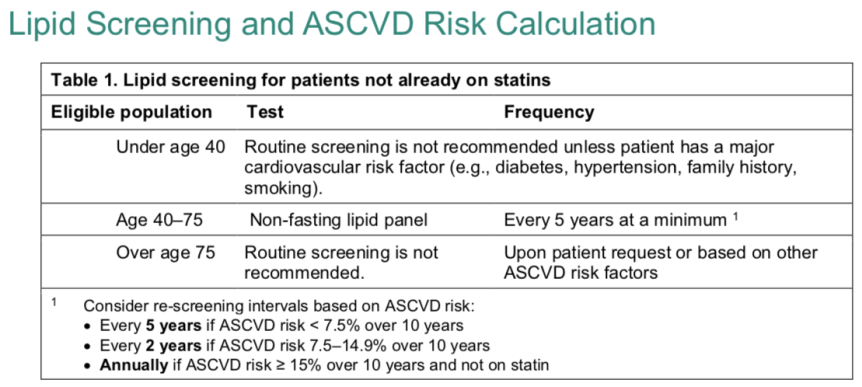 Lipid Screening and ASCVD Risk Calculation

Table 1. Lipid screening for patients not already on statins

| Eligible population | Test | Frequency |
|---|---|---|
| Under age 40 | Routine screening is not recommended unless patient has a major cardiovascular risk factor (e.g., diabetes, hypertension, family history, smoking). | |
| Age 40–75 | Non-fasting lipid panel | Every 5 years at a minimum $^1$ |
| Over age 75 | Routine screening is not recommended. | Upon patient request or based on other ASCVD risk factors |

$^1$ Consider re-screening intervals based on ASCVD risk:
• Every **5 years** if ASCVD risk < 7.5% over 10 years
• Every **2 years** if ASCVD risk 7.5–14.9% over 10 years
• **Annually** if ASCVD risk ≥ 15% over 10 years and not on statin